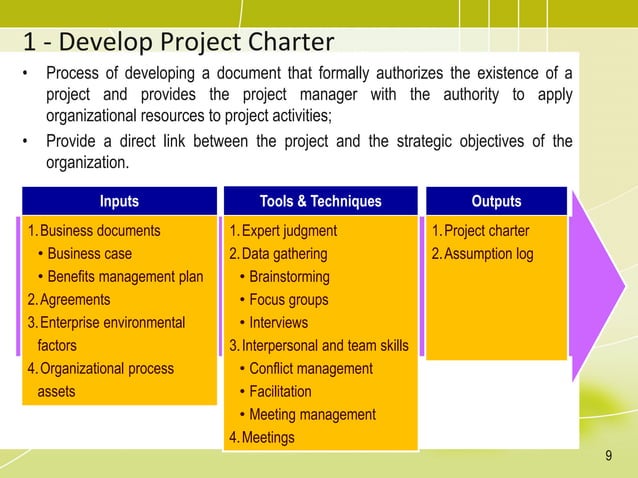 1 - Develop Project Charter

• Process of developing a document that formally authorizes the existence of a project and provides the project manager with the authority to apply organizational resources to project activities;

• Provide a direct link between the project and the strategic objectives of the organization.

Inputs

1. Business documents
• Business case
• Benefits management plan
2. Agreements
3. Enterprise environmental factors
4. Organizational process assets

Tools & Techniques

1. Expert judgment
2. Data gathering
• Brainstorming
• Focus groups
• Interviews
3. Interpersonal and team skills
• Conflict management
• Facilitation
• Meeting management
4. Meetings

Outputs

1. Project charter
2. Assumption log

9